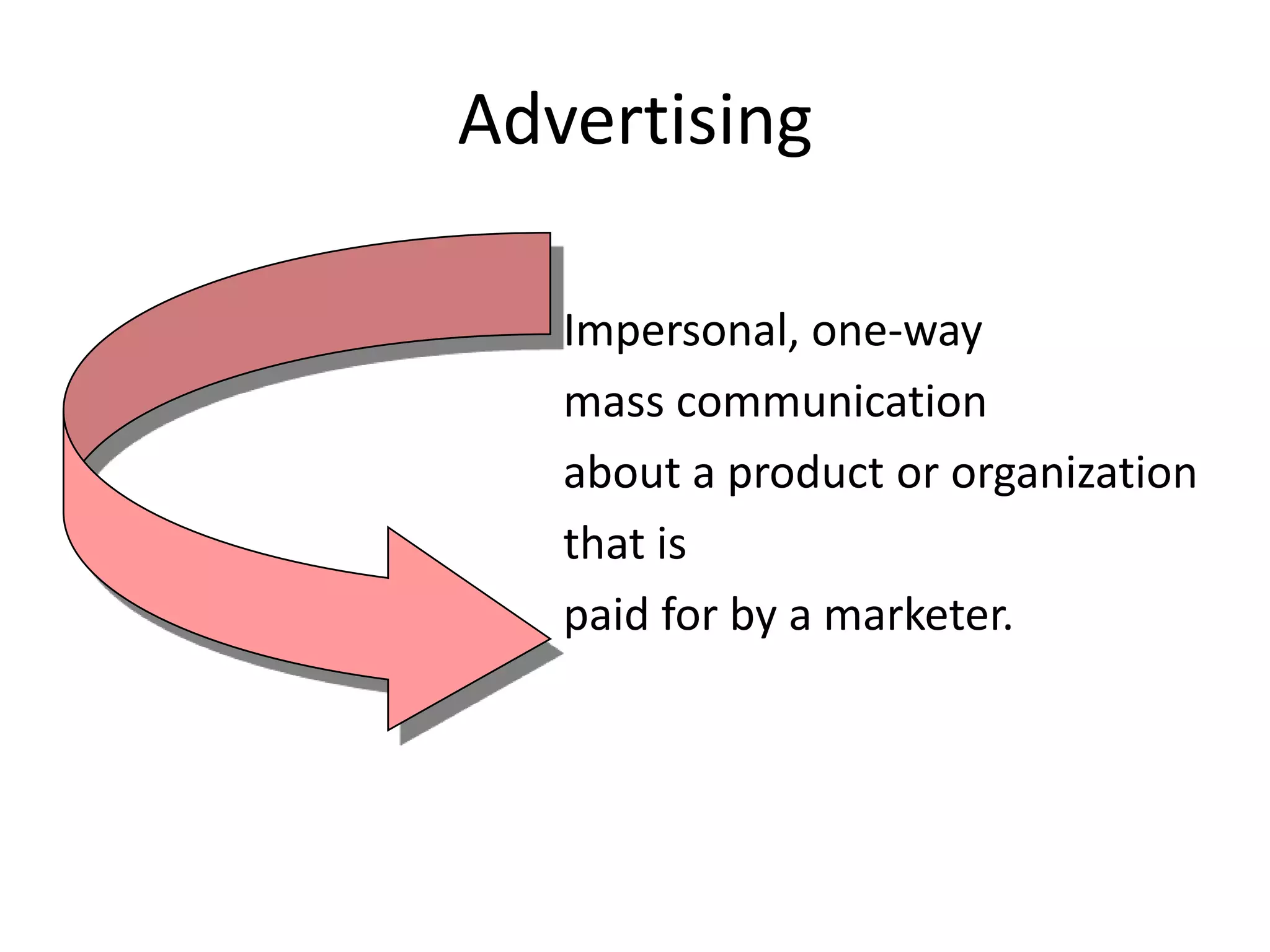 Advertising

Impersonal, one-way
mass communication
about a product or organization
that is
paid for by a marketer.